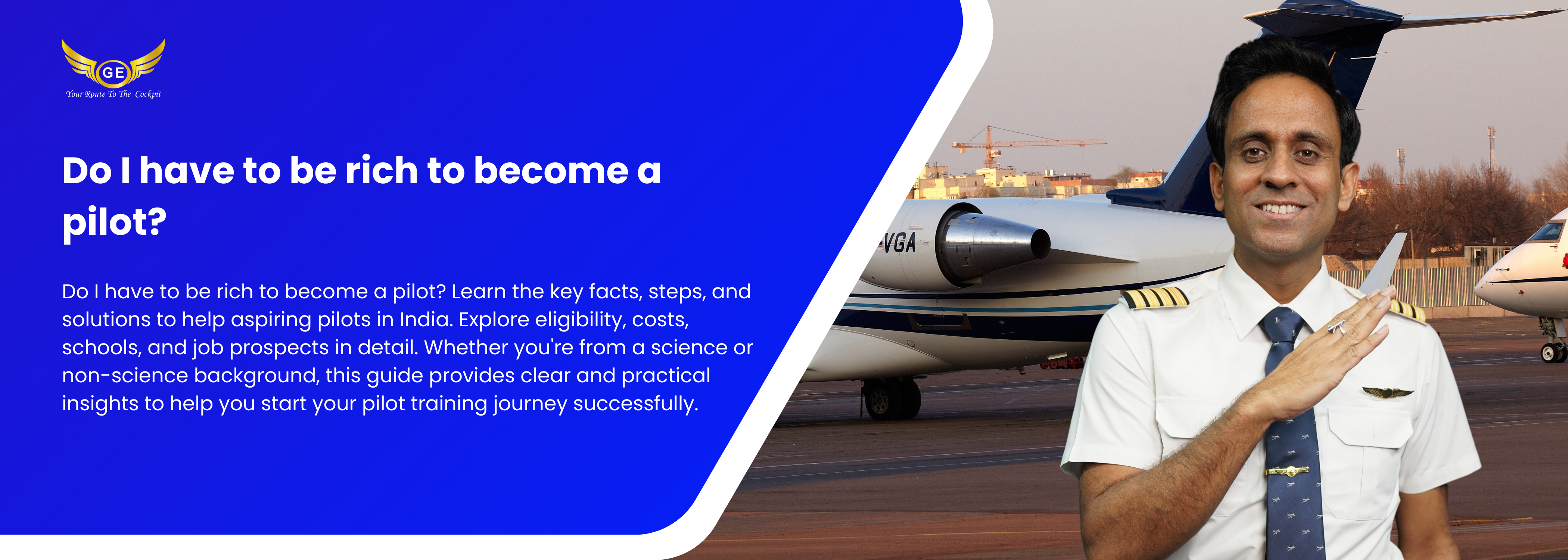 GE
Your Route To The Cockpit

Do I have to be rich to become a pilot?

Do I have to be rich to become a pilot? Learn the key facts, steps, and solutions to help aspiring pilots in India. Explore eligibility, costs, schools, and job prospects in detail. Whether you're from a science or non-science background, this guide provides clear and practical insights to help you start your pilot training journey successfully.

-VGA